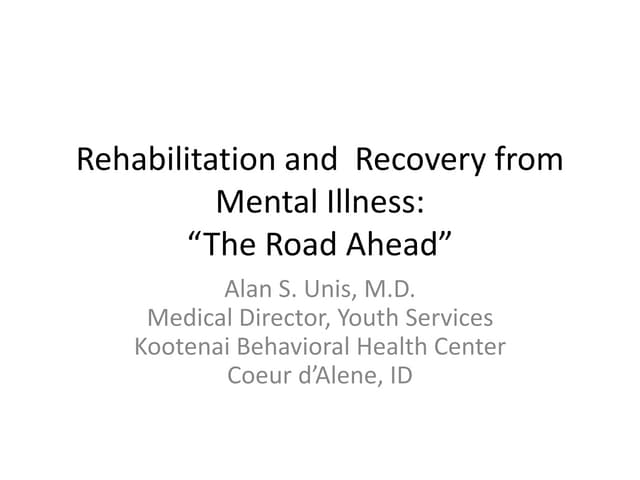 Rehabilitation and Recovery from Mental Illness:
“The Road Ahead”

Alan S. Unis, M.D.
Medical Director, Youth Services
Kootenai Behavioral Health Center
Coeur d’Alene, ID